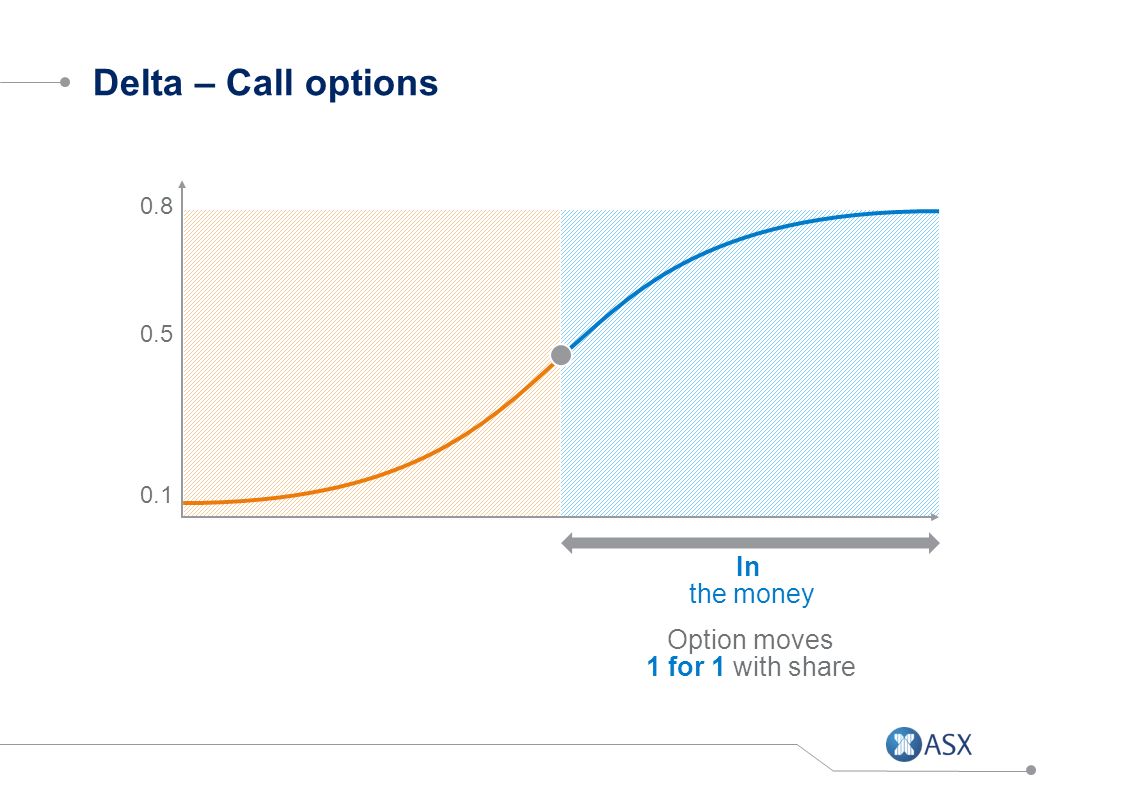 Delta – Call options

0.8

0.5

0.1

In
the money

Option moves
1 for 1 with share

ASX